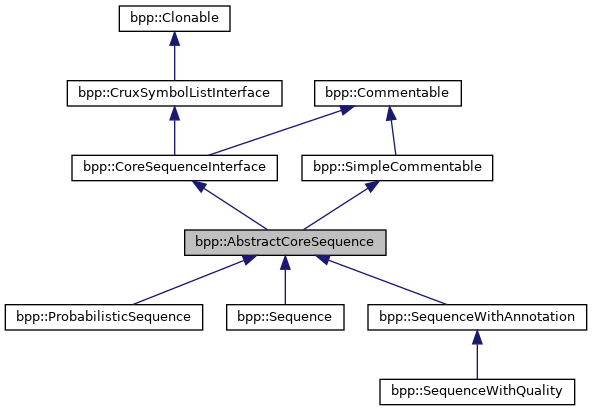 bpp::Clonable

bpp::CruxSymbolListInterface

bpp::Commentable

bpp::CoreSequenceInterface

bpp::SimpleCommentable

bpp::AbstractCoreSequence

bpp::ProbabilisticSequence

bpp::Sequence

bpp::SequenceWithAnnotation

bpp::SequenceWithQuality